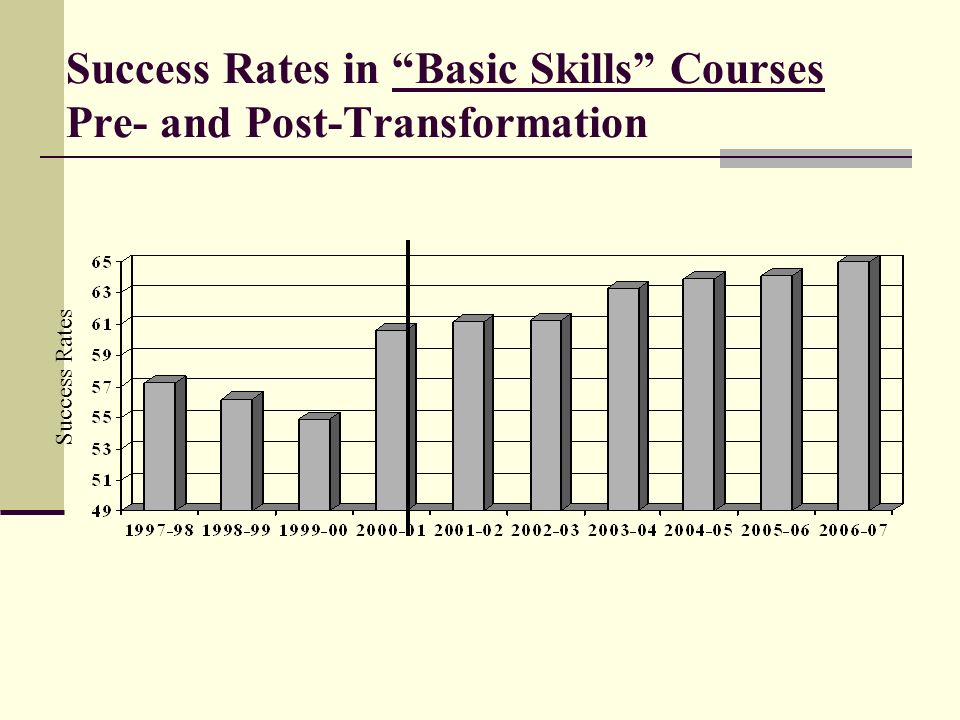 Success Rates in “Basic Skills” Courses Pre- and Post-Transformation

Success Rates

65
63
61
59
57
55
53
51
49

1997-98 1998-99 1999-00 2000-01 2001-02 2002-03 2003-04 2004-05 2005-06 2006-07